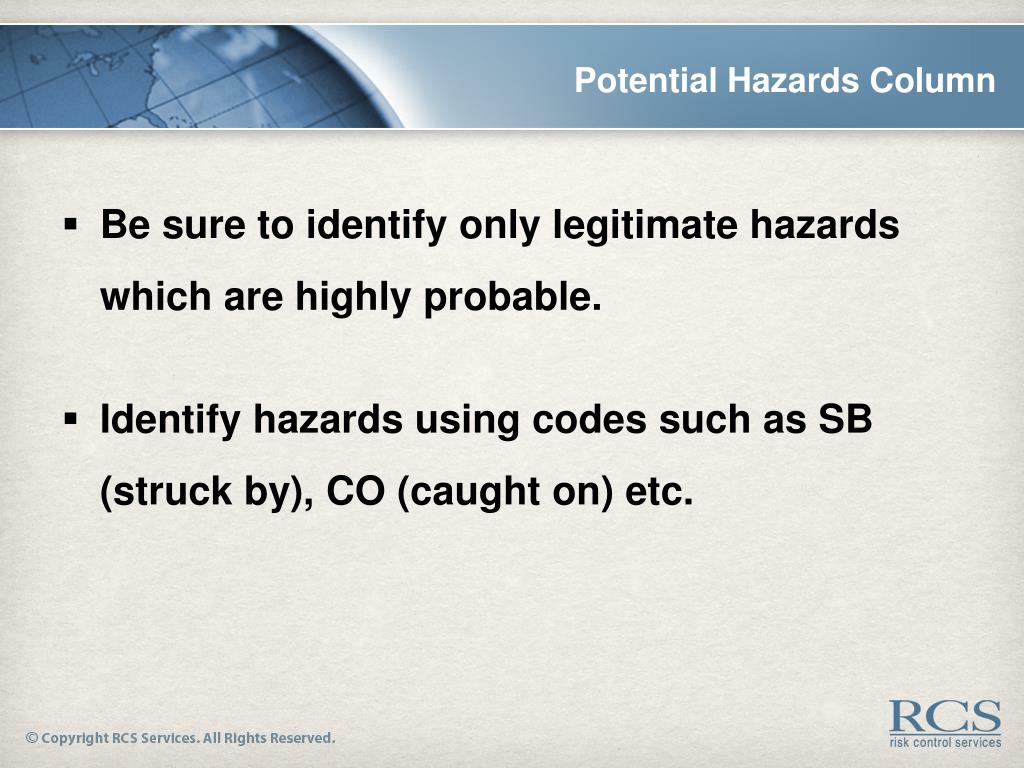 Potential Hazards Column

▪ Be sure to identify only legitimate hazards which are highly probable.

▪ Identify hazards using codes such as SB (struck by), CO (caught on) etc.

© Copyright RCS Services. All Rights Reserved.

RCS
risk control services